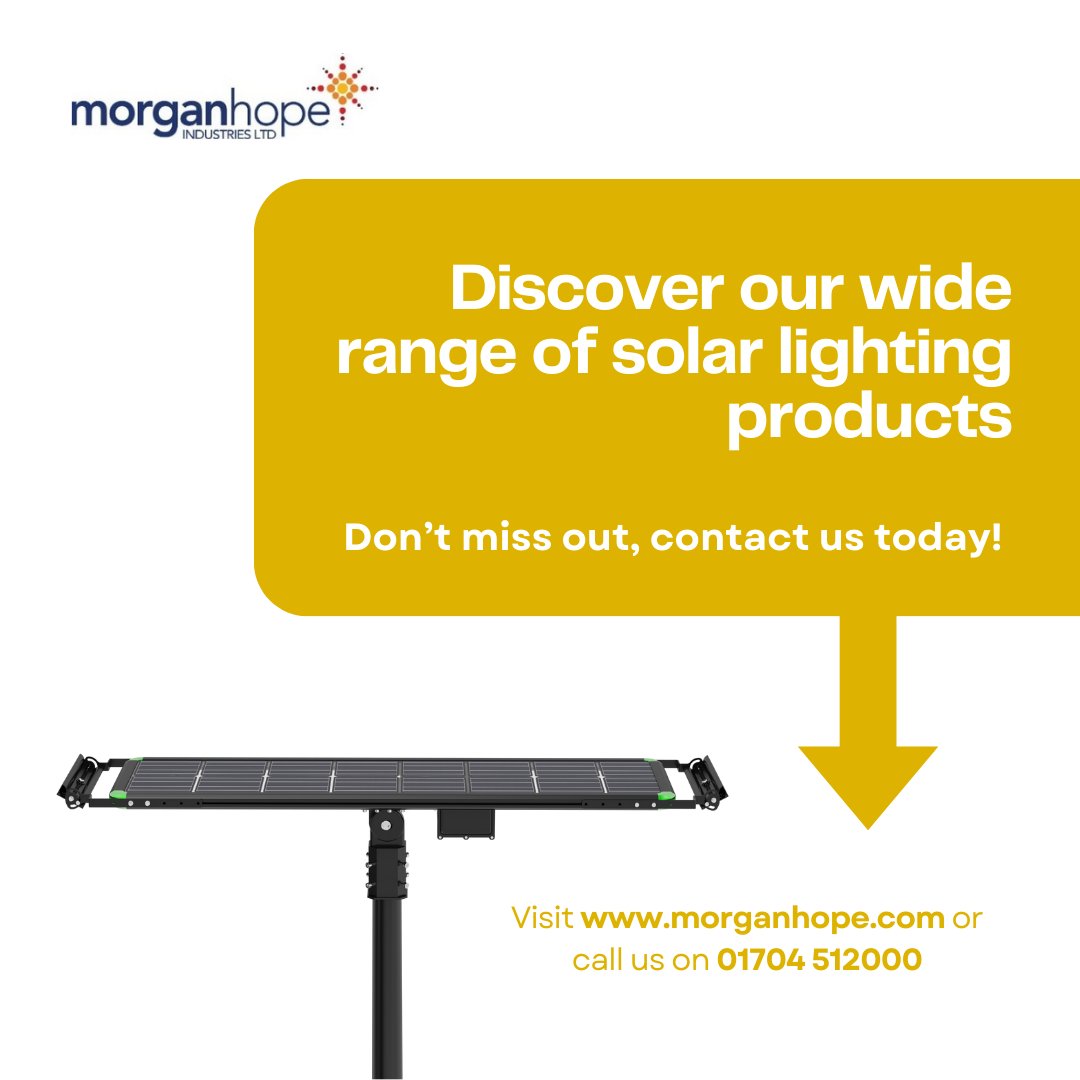 morganhope
INDUSTRIES LTD

Discover our wide range of solar lighting products

Don’t miss out, contact us today!

Visit www.morganhope.com or call us on 01704 512000